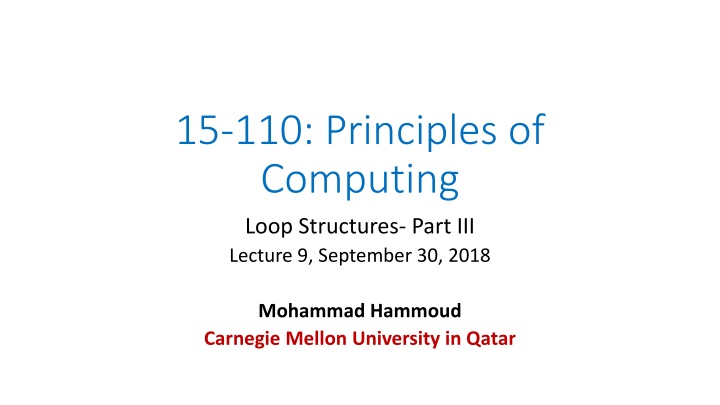 15-110: Principles of Computing

Loop Structures- Part III
Lecture 9, September 30, 2018

Mohammad Hammoud
Carnegie Mellon University in Qatar